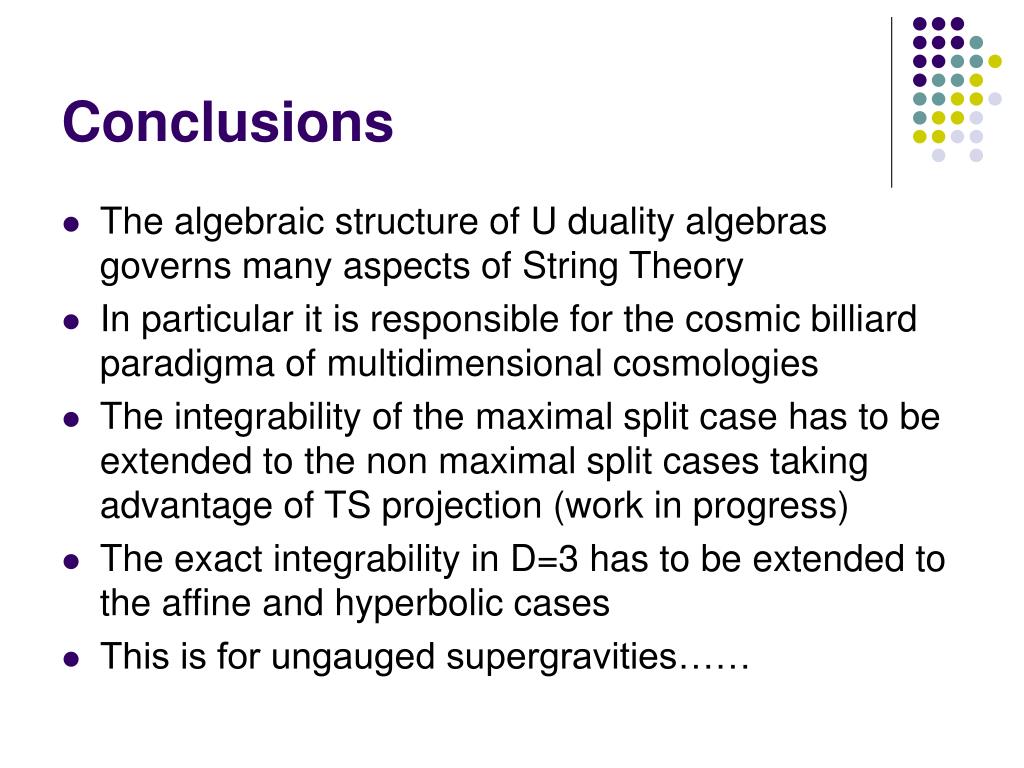 Conclusions

- The algebraic structure of U duality algebras governs many aspects of String Theory
- In particular it is responsible for the cosmic billiard paradigma of multidimensional cosmologies
- The integrability of the maximal split case has to be extended to the non maximal split cases taking advantage of TS projection (work in progress)
- The exact integrability in D=3 has to be extended to the affine and hyperbolic cases
- This is for ungauged supergravities……